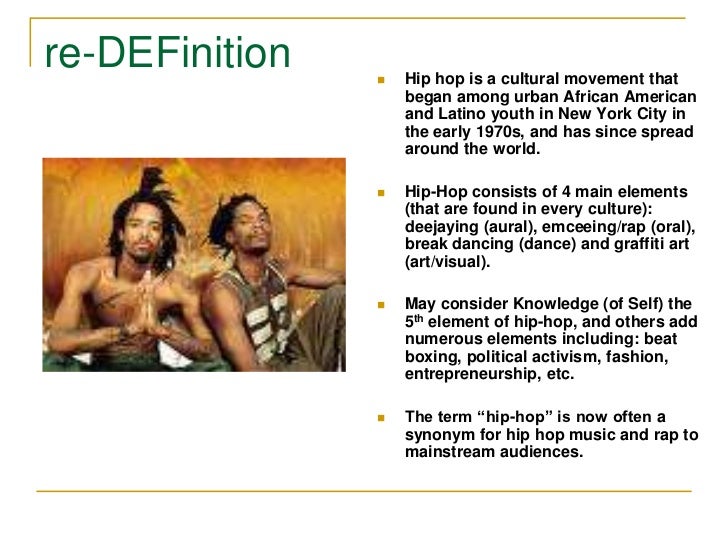 re-DEFinition

- Hip hop is a cultural movement that began among urban African American and Latino youth in New York City in the early 1970s, and has since spread around the world.

- Hip-Hop consists of 4 main elements (that are found in every culture): deejaying (aural), emceeing/rap (oral), break dancing (dance) and graffiti art (art/visual).

- May consider Knowledge (of Self) the 5$^{th}$ element of hip-hop, and others add numerous elements including: beat boxing, political activism, fashion, entrepreneurship, etc.

- The term “hip-hop” is now often a synonym for hip hop music and rap to mainstream audiences.